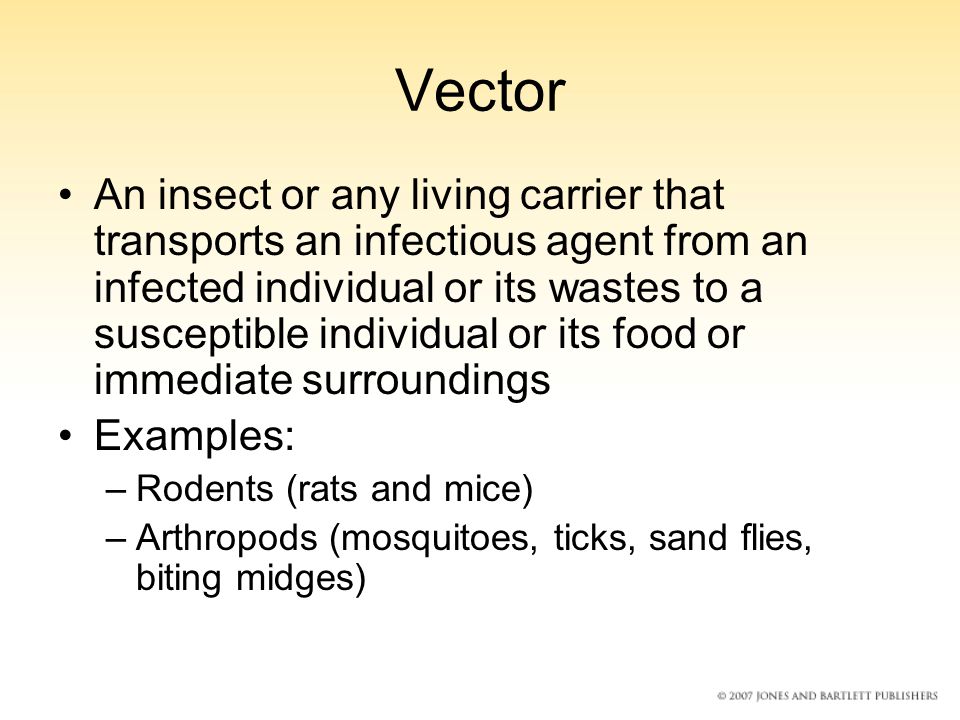 Vector

• An insect or any living carrier that transports an infectious agent from an infected individual or its wastes to a susceptible individual or its food or immediate surroundings
• Examples:
– Rodents (rats and mice)
– Arthropods (mosquitoes, ticks, sand flies, biting midges)

© 2007 JONES AND BARTLETT PUBLISHERS